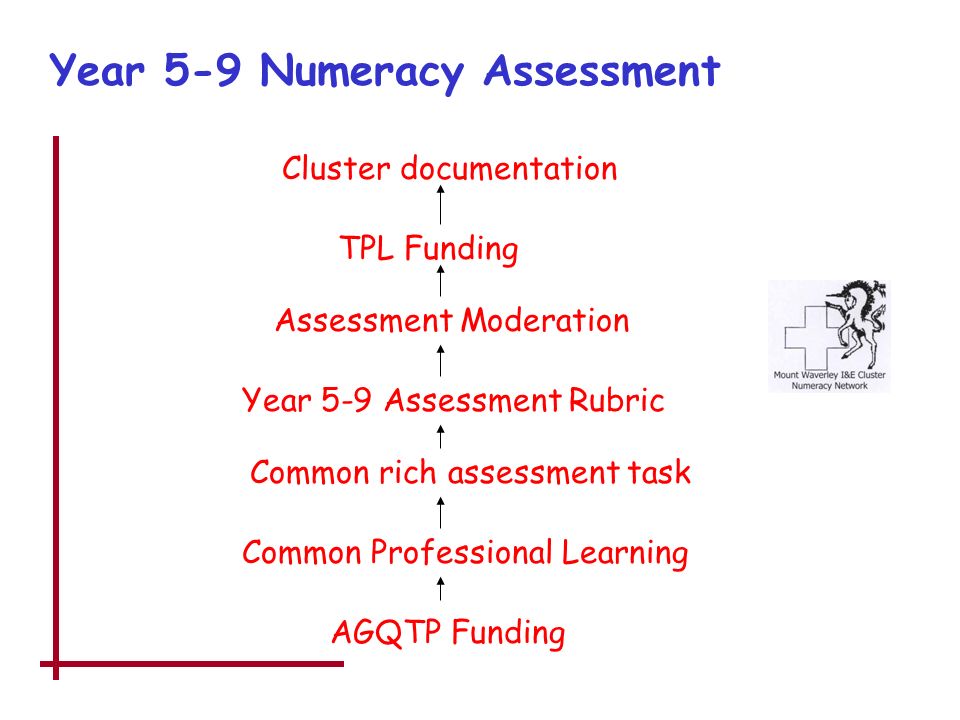 Year 5-9 Numeracy Assessment

Cluster documentation

TPL Funding

Assessment Moderation

Year 5-9 Assessment Rubric

Common rich assessment task

Common Professional Learning

AGQTP Funding

Mount Waverley I&E Cluster Numeracy Network